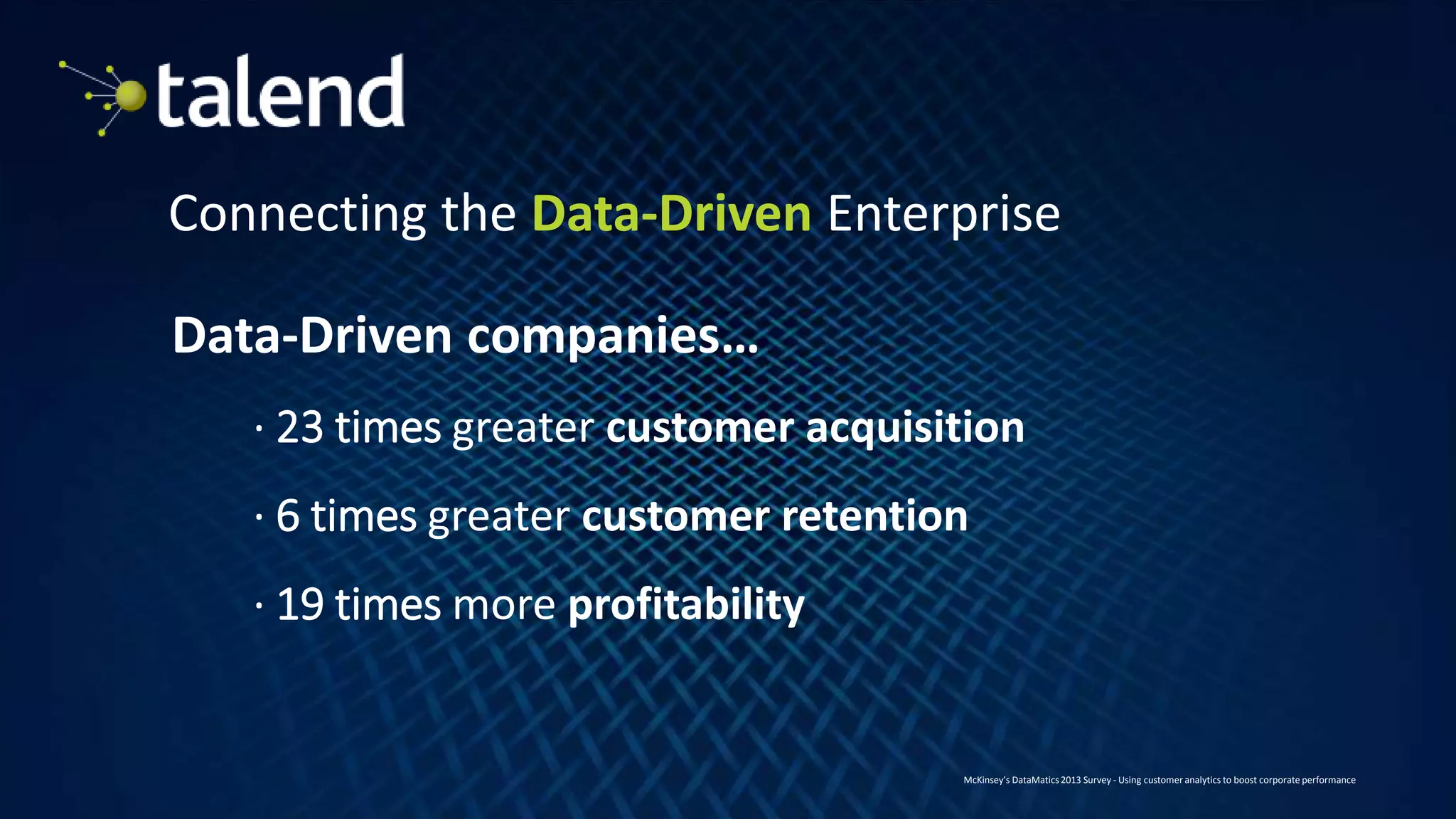 talend

Connecting the Data-Driven Enterprise

Data-Driven companies...

· 23 times greater customer acquisition

· 6 times greater customer retention

· 19 times more profitability

McKinsey's DataMatics 2013 Survey - Using customer analytics to boost corporate performance